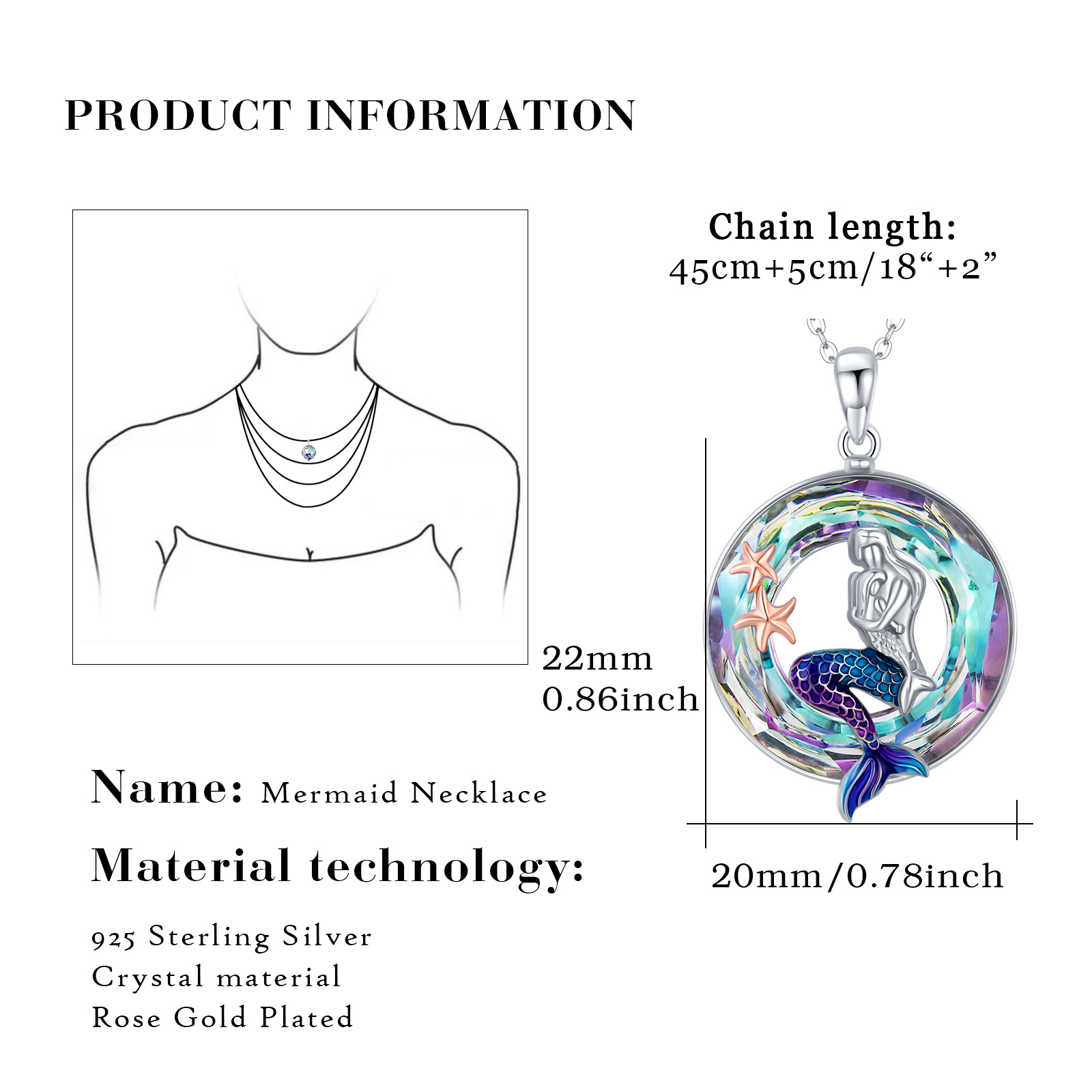 PRODUCT INFORMATION

Chain length:
45cm+5cm/18“+2”

22mm
0.86inch

20mm/0.78inch

Name: Mermaid Necklace

Material technology:

925 Sterling Silver
Crystal material
Rose Gold Plated